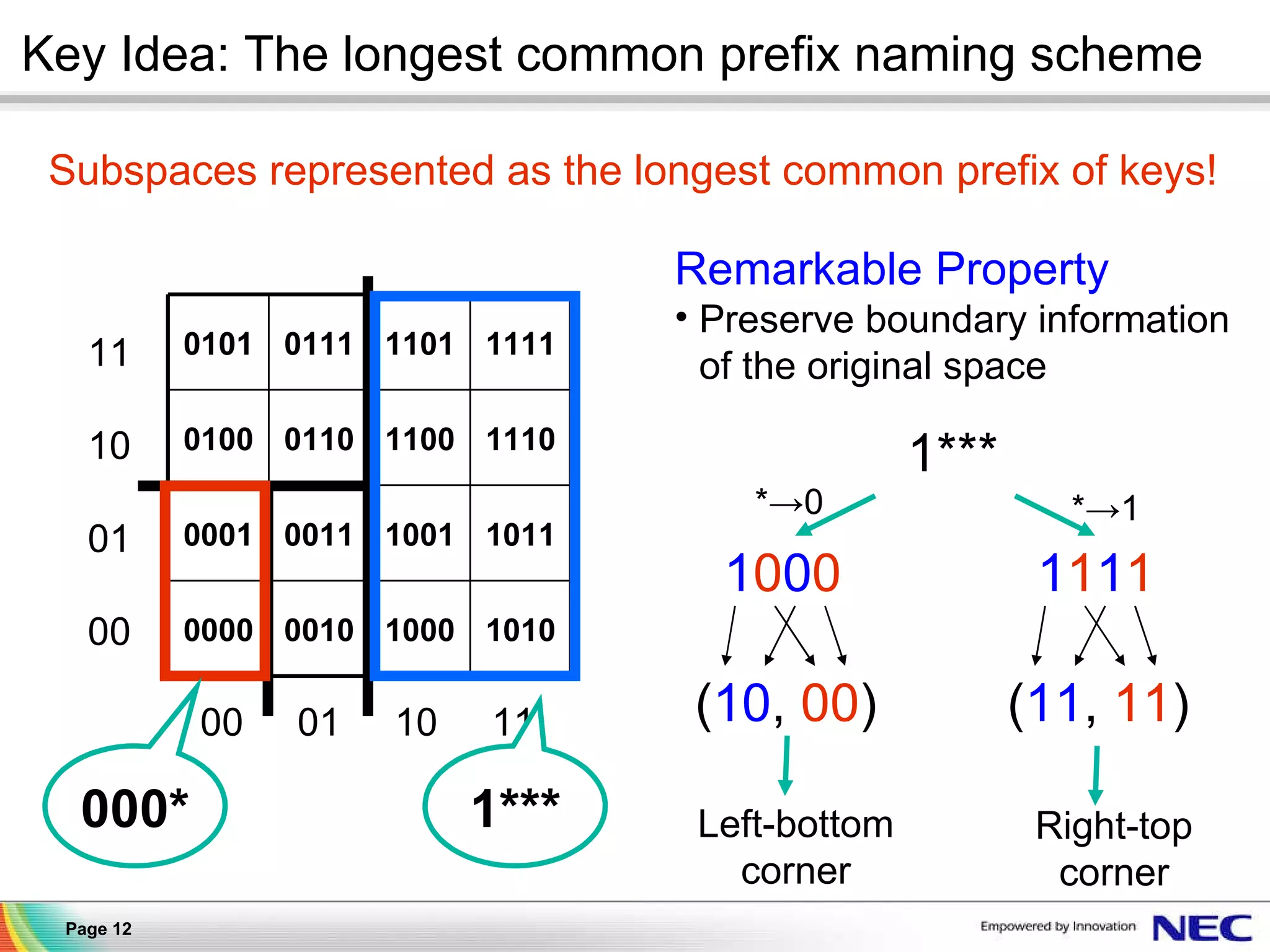 Key Idea: The longest common prefix naming scheme

Subspaces represented as the longest common prefix of keys!

| 11 | 0101 | 0111 | 1101 | 1111 |
|---|---|---|---|---|
| 10 | 0100 | 0110 | 1100 | 1110 |
| 01 | 0001 | 0011 | 1001 | 1011 |
| 00 | 0000 | 0010 | 1000 | 1010 |
| | 00 | 01 | 10 | 11 |

000*

1***

Remarkable Property

• Preserve boundary information of the original space

1***

*→0

*→1

1000

1111

(10, 00)

(11, 11)

Left-bottom corner

Right-top corner

Page 12

Empowered by Innovation NEC